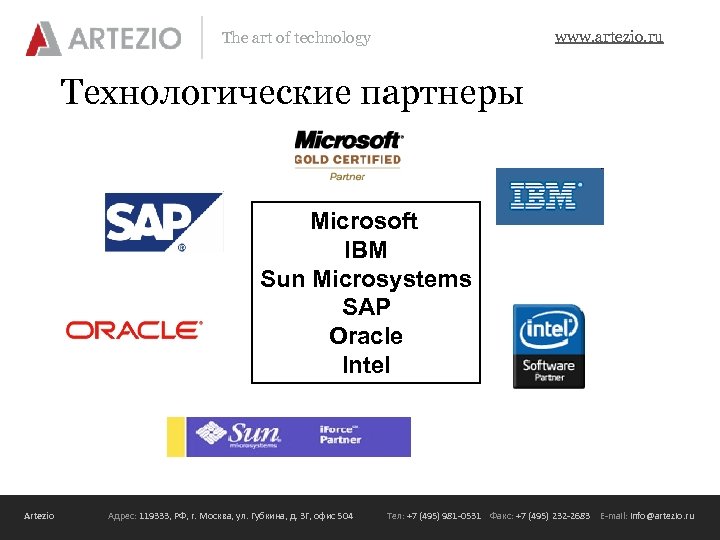 ARTEZIO The art of technology www.artezio.ru

Технологические партнеры

Microsoft GOLD CERTIFIED Partner

SAP

IBM

Microsoft
IBM
Sun Microsystems
SAP
Oracle
Intel

ORACLE

intel Software Partner

Sun microsystems iForce Partner

Artezio Адрес: 119333, РФ, г. Москва, ул. Губкина, д. 3Г, офис 504 Тел: +7 (495) 981-0531 Факс: +7 (495) 232-2683 E-mail: info@artezio.ru